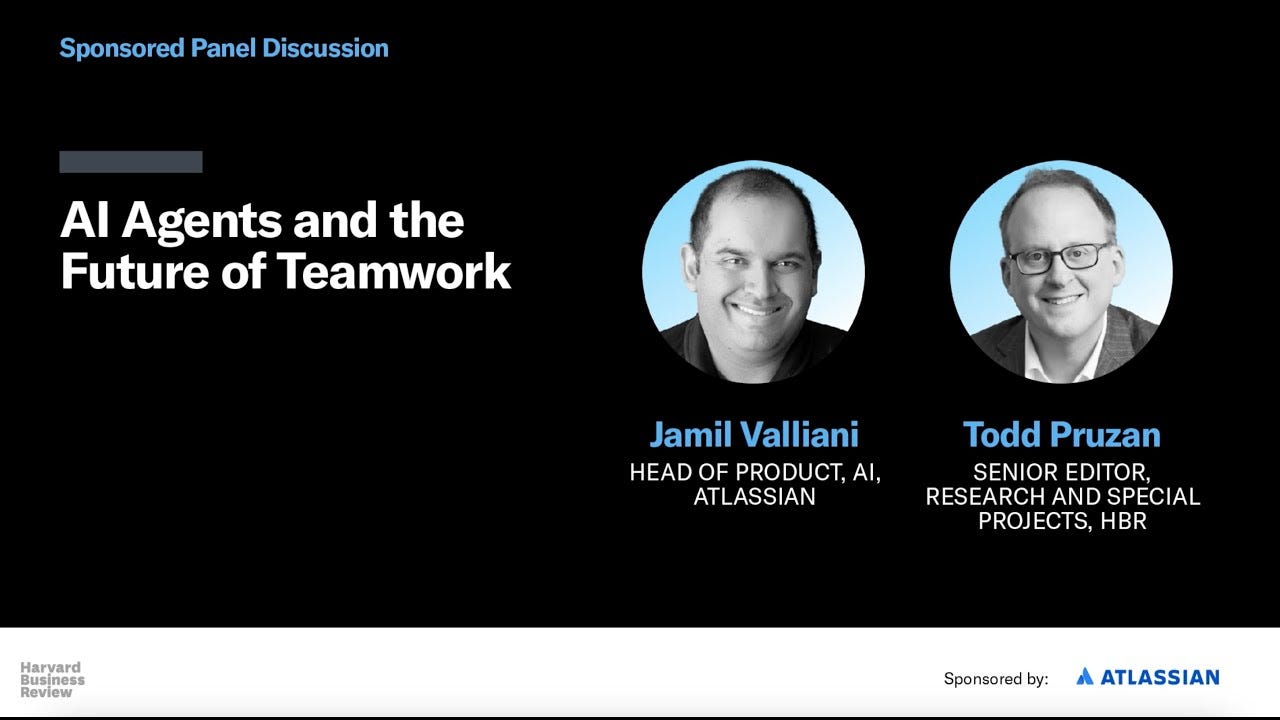 Sponsored Panel Discussion

AI Agents and the Future of Teamwork

Jamil Valliani
HEAD OF PRODUCT, AI, ATLASSIAN

Todd Pruzan
SENIOR EDITOR, RESEARCH AND SPECIAL PROJECTS, HBR

Harvard Business Review

Sponsored by: ATLASSIAN